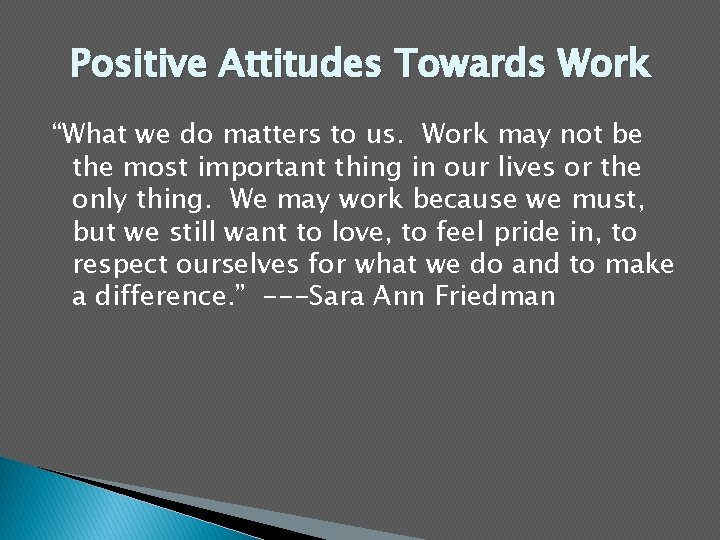 Positive Attitudes Towards Work

“What we do matters to us. Work may not be the most important thing in our lives or the only thing. We may work because we must, but we still want to love, to feel pride in, to respect ourselves for what we do and to make a difference.” ---Sara Ann Friedman